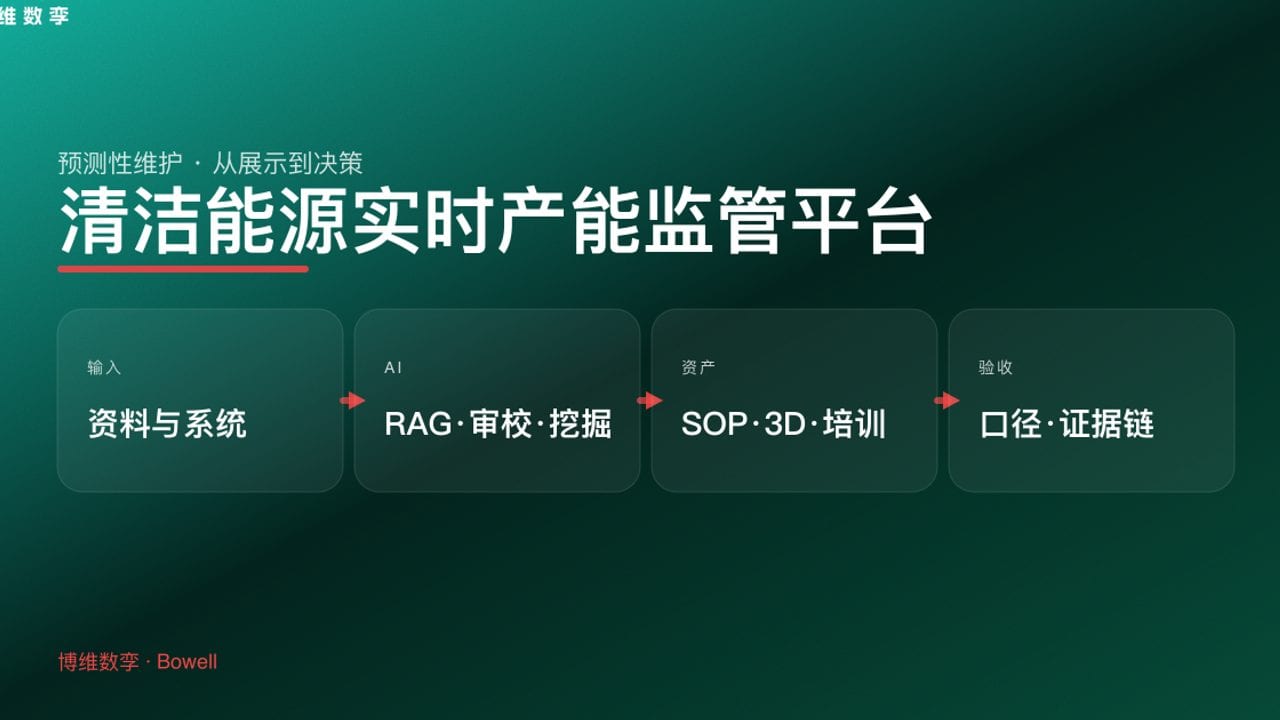 维数孪

预测性维护 · 从展示到决策

清洁能源实时产能监管平台

输入

资料与系统

AI

RAG·审校·挖掘

资产

SOP·3D·培训

验收

口径·证据链

博维数孪 · Bowell